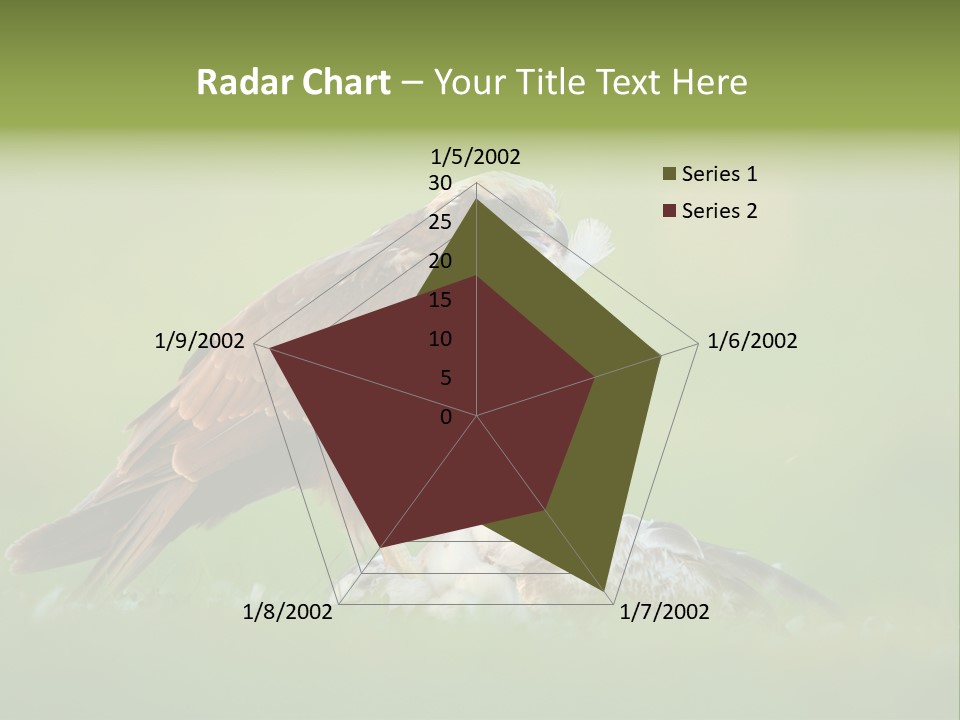 Radar Chart – Your Title Text Here

1/5/2002
30
25
20
15
10
5
0
1/6/2002
1/7/2002
1/8/2002
1/9/2002

Series 1
Series 2